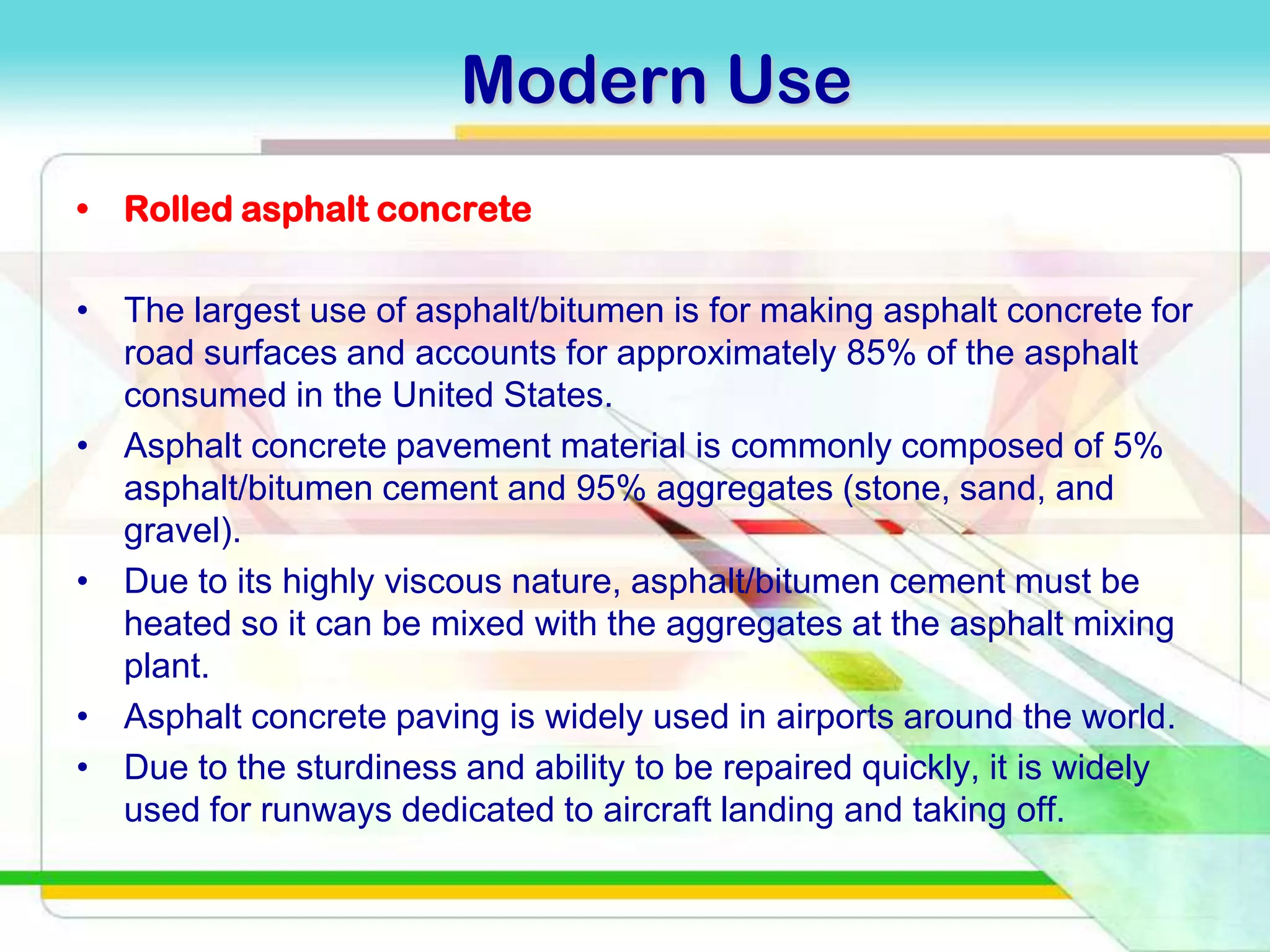 Modern Use

• Rolled asphalt concrete

• The largest use of asphalt/bitumen is for making asphalt concrete for road surfaces and accounts for approximately 85% of the asphalt consumed in the United States.
• Asphalt concrete pavement material is commonly composed of 5% asphalt/bitumen cement and 95% aggregates (stone, sand, and gravel).
• Due to its highly viscous nature, asphalt/bitumen cement must be heated so it can be mixed with the aggregates at the asphalt mixing plant.
• Asphalt concrete paving is widely used in airports around the world.
• Due to the sturdiness and ability to be repaired quickly, it is widely used for runways dedicated to aircraft landing and taking off.